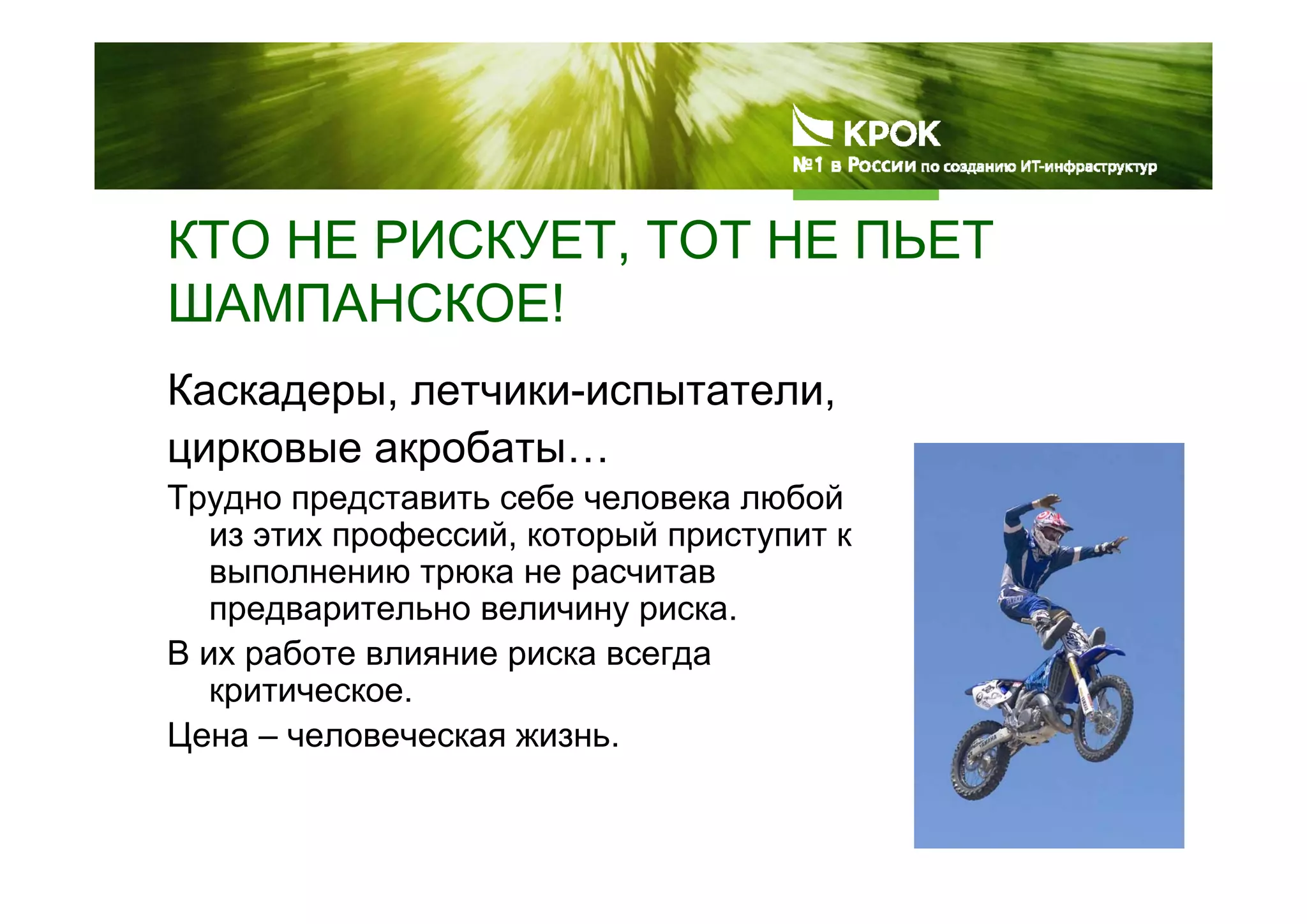 КРОК
№1 в России по созданию ИТ-инфраструктур

КТО НЕ РИСКУЕТ, ТОТ НЕ ПЬЕТ ШАМПАНСКОЕ!

Каскадеры, летчики-испытатели, цирковые акробаты…

Трудно представить себе человека любой из этих профессий, который приступит к выполнению трюка не расчитав предварительно величину риска.

В их работе влияние риска всегда критическое.

Цена – человеческая жизнь.